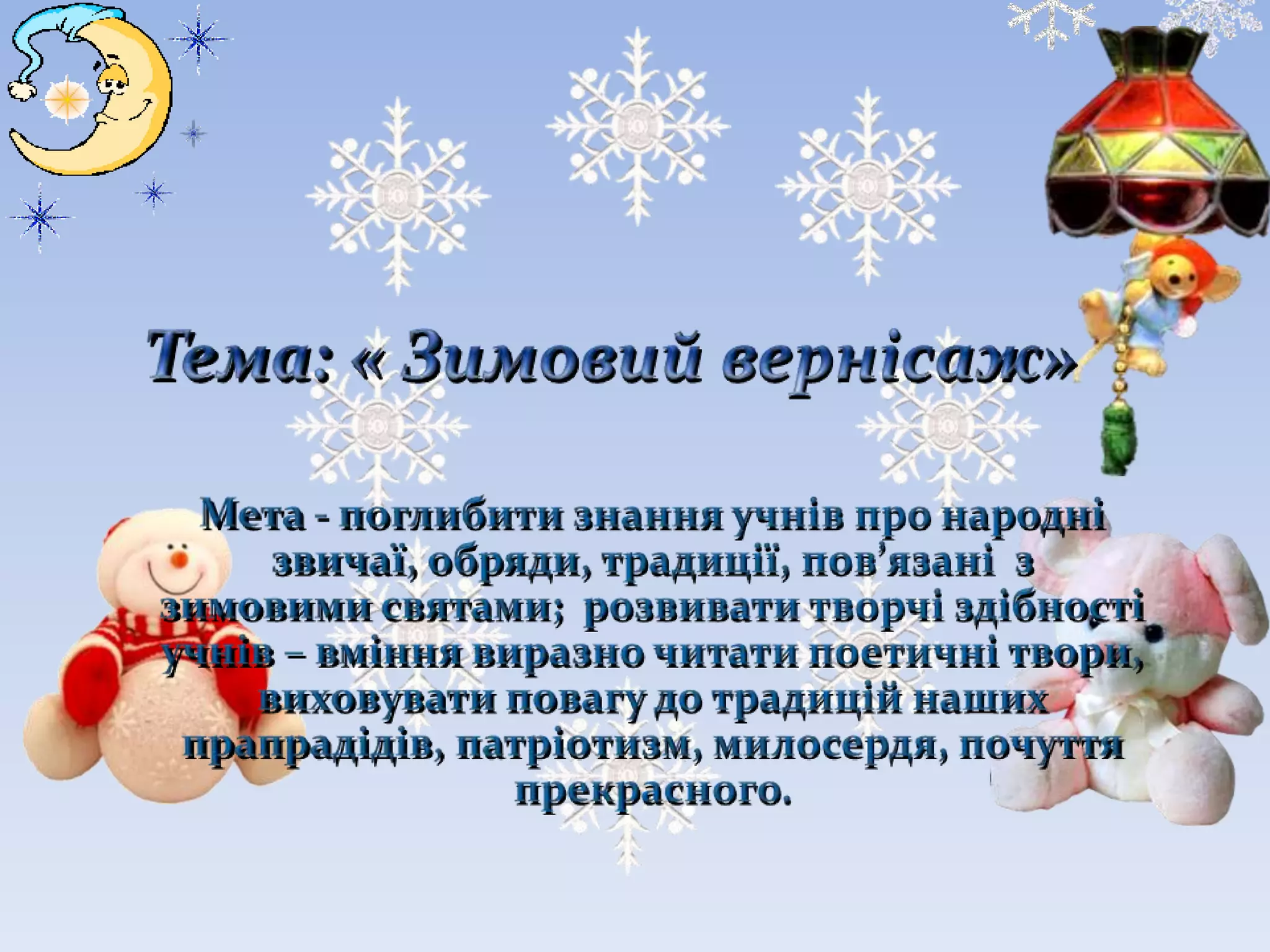 Тема: « Зимовий вернісаж»

Мета - поглибити знання учнів про народні звичаї, обряди, традиції, пов’язані з зимовими святами; розвивати творчі здібності учнів – вміння виразно читати поетичні твори, виховувати повагу до традицій наших прапрадідів, патріотизм, милосердя, почуття прекрасного.